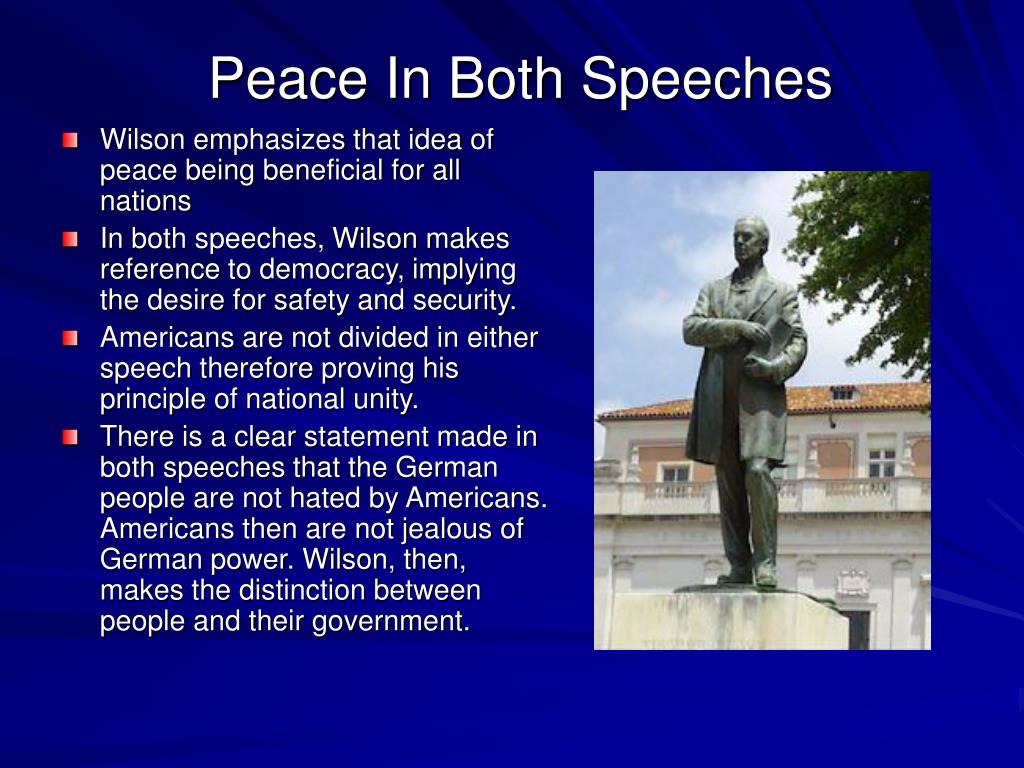 Peace In Both Speeches

Wilson emphasizes that idea of peace being beneficial for all nations

In both speeches, Wilson makes reference to democracy, implying the desire for safety and security.

Americans are not divided in either speech therefore proving his principle of national unity.

There is a clear statement made in both speeches that the German people are not hated by Americans. Americans then are not jealous of German power. Wilson, then, makes the distinction between people and their government.